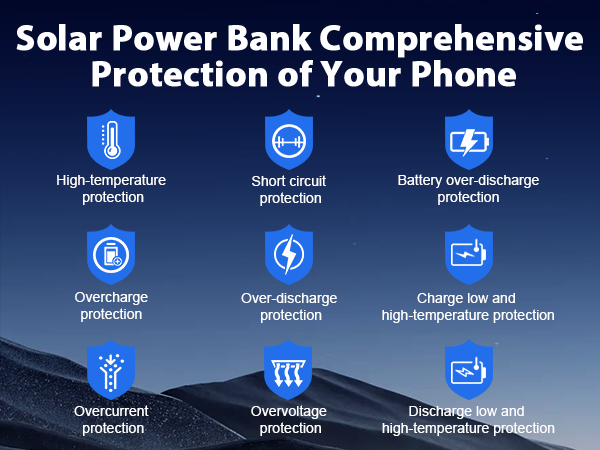 Solar Power Bank Comprehensive Protection of Your Phone

High-temperature protection

Short circuit protection

Battery over-discharge protection

Overcharge protection

Over-discharge protection

Charge low and high-temperature protection

Overcurrent protection

Overvoltage protection

Discharge low and high-temperature protection